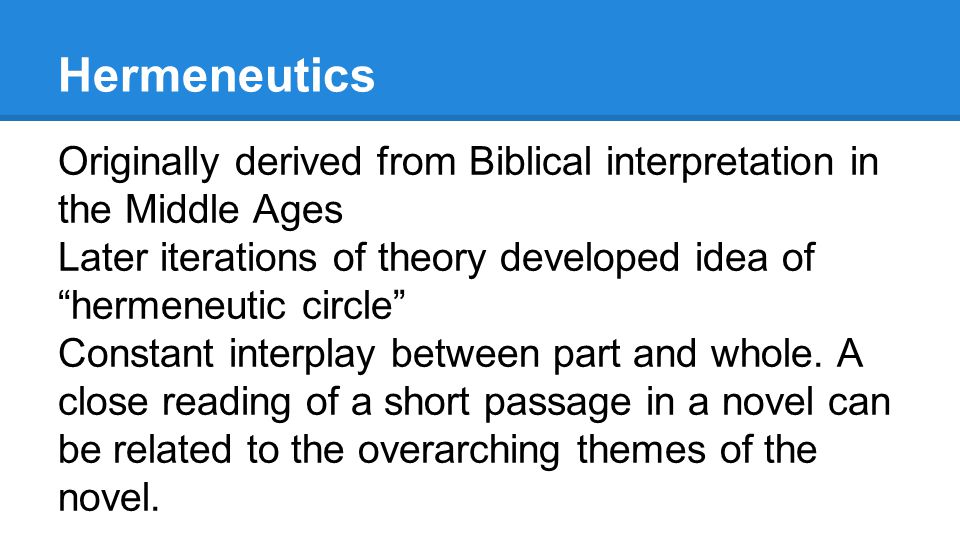 Hermeneutics

Originally derived from Biblical interpretation in the Middle Ages

Later iterations of theory developed idea of “hermeneutic circle”

Constant interplay between part and whole. A close reading of a short passage in a novel can be related to the overarching themes of the novel.